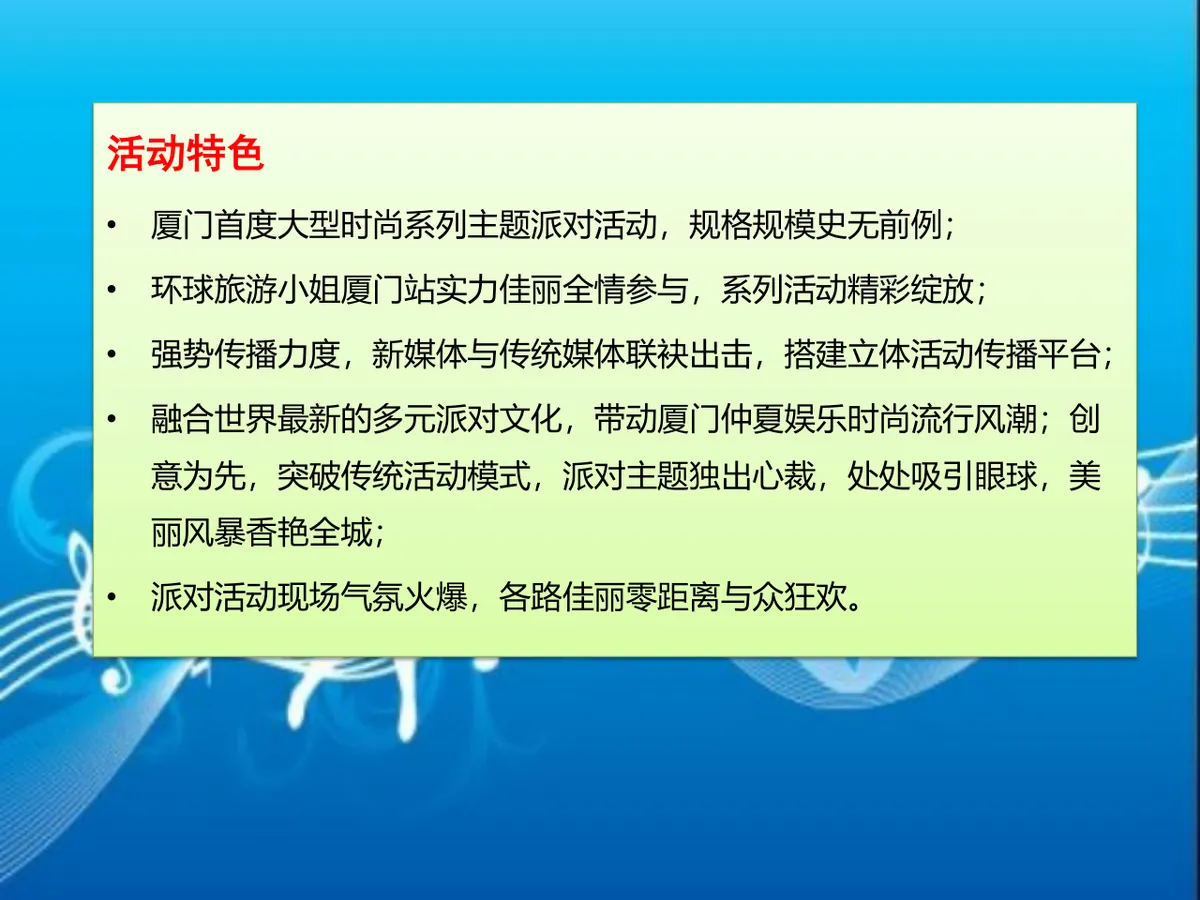 活动特色

• 厦门首度大型时尚系列主题派对活动，规格规模史无前例；

• 环球旅游小姐厦门站实力佳丽全情参与，系列活动精彩绽放；

• 强势传播力度，新媒体与传统媒体联袂出击，搭建立体活动传播平台；

• 融合世界最新的多元派对文化，带动厦门仲夏娱乐时尚流行风潮；创意为先，突破传统活动模式，派对主题独出心裁，处处吸引眼球，美丽风暴香艳全城；

• 派对活动现场气氛火爆，各路佳丽零距离与众狂欢。